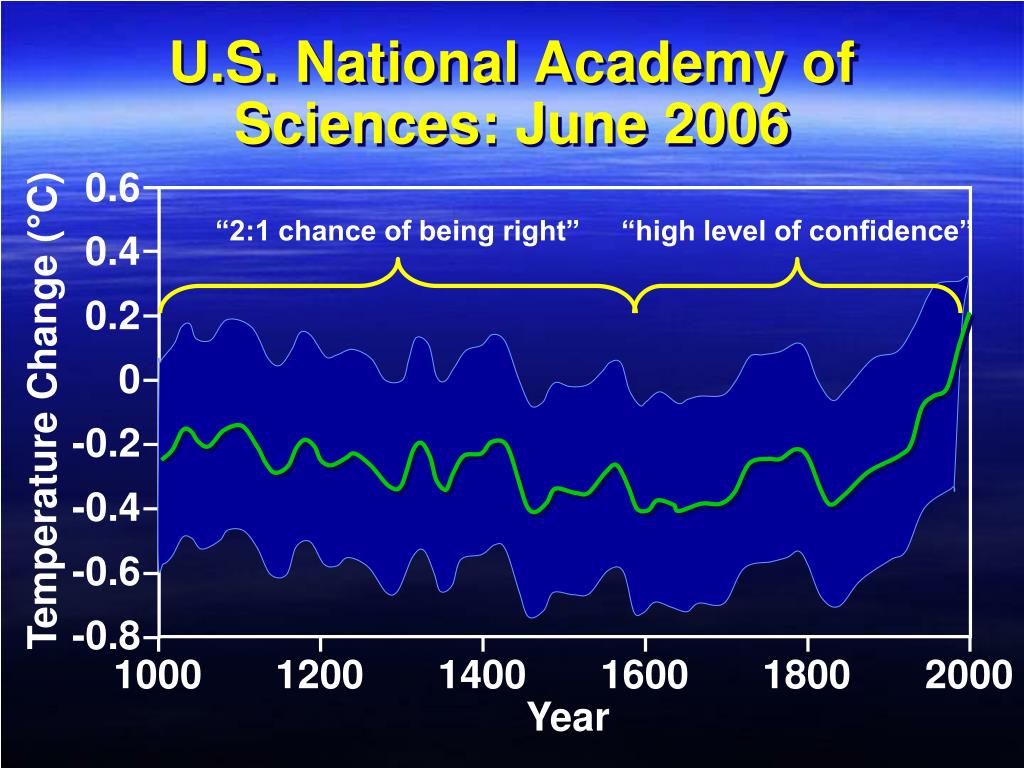 U.S. National Academy of Sciences: June 2006

“2:1 chance of being right”
“high level of confidence”

Temperature Change (°C)

0.6
0.4
0.2
0
-0.2
-0.4
-0.6
-0.8

1000
1200
1400
1600
1800
2000

Year